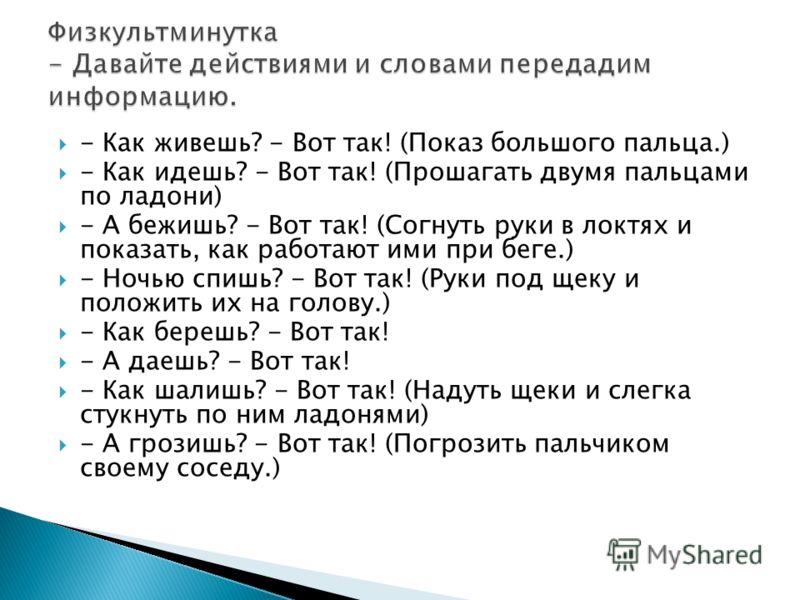 Физкультминутка
- Давайте действиями и словами передадим информацию.

- Как живешь? - Вот так! (Показ большого пальца.)
- Как идешь? - Вот так! (Прошагать двумя пальцами по ладони)
- А бежишь? - Вот так! (Согнуть руки в локтях и показать, как работают ими при беге.)
- Ночью спишь? - Вот так! (Руки под щеку и положить их на голову.)
- Как берешь? - Вот так!
- А даешь? - Вот так!
- Как шалишь? - Вот так! (Надуть щеки и слегка стукнуть по ним ладонями)
- А грозишь? - Вот так! (Погрозить пальчиком своему соседу.)

MyShared